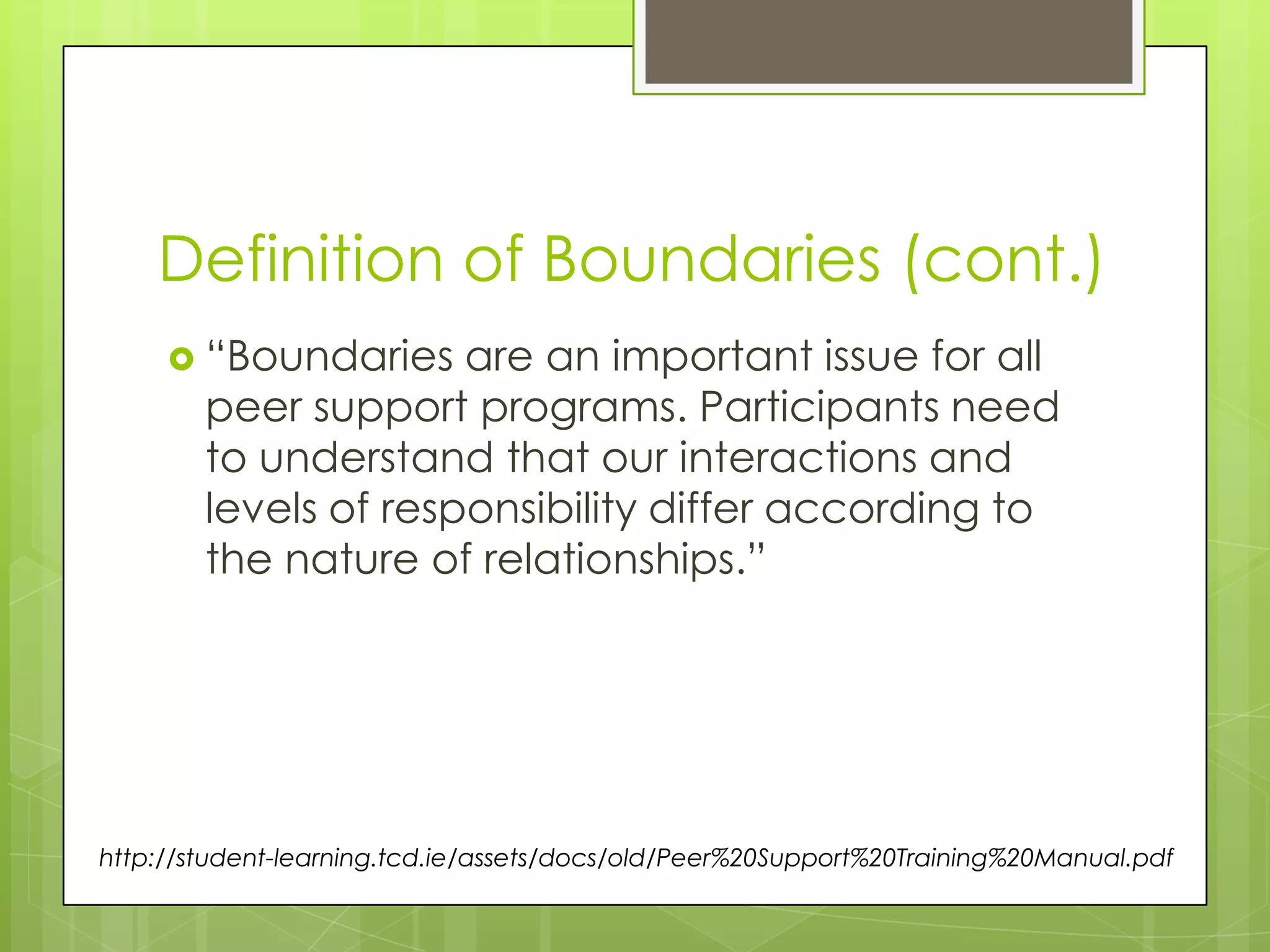 Definition of Boundaries (cont.)

“Boundaries are an important issue for all peer support programs. Participants need to understand that our interactions and levels of responsibility differ according to the nature of relationships.”

http://student-learning.tcd.ie/assets/docs/old/Peer%20Support%20Training%20Manual.pdf